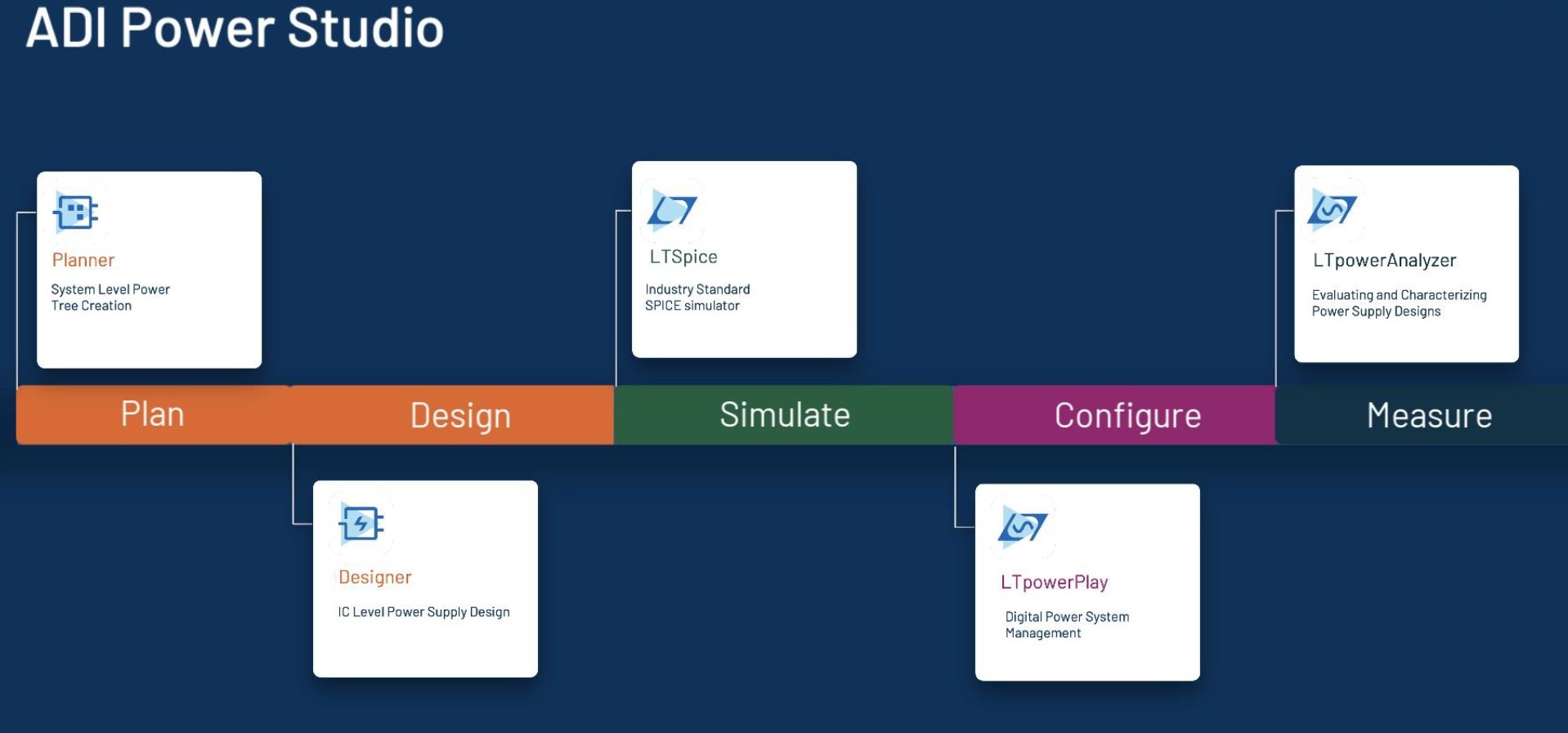 ADI Power Studio

Planner
System Level Power Tree Creation

LTSpice
Industry Standard SPICE simulator

LTpowerAnalyzer
Evaluating and Characterizing Power Supply Designs

Plan

Design

Simulate

Configure

Measure

Designer
IC Level Power Supply Design

LTpowerPlay
Digital Power System Management